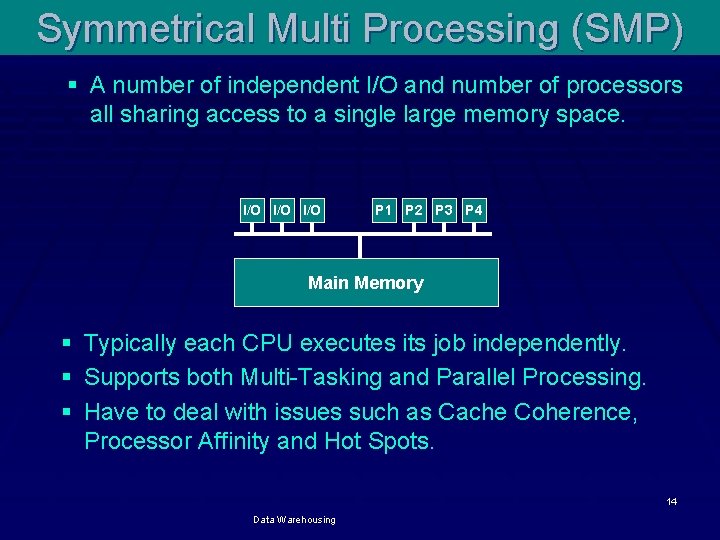 Symmetrical Multi Processing (SMP)

▪ A number of independent I/O and number of processors all sharing access to a single large memory space.

I/O I/O I/O P1 P2 P3 P4

Main Memory

▪ Typically each CPU executes its job independently.
▪ Supports both Multi-Tasking and Parallel Processing.
▪ Have to deal with issues such as Cache Coherence, Processor Affinity and Hot Spots.

14

Data Warehousing